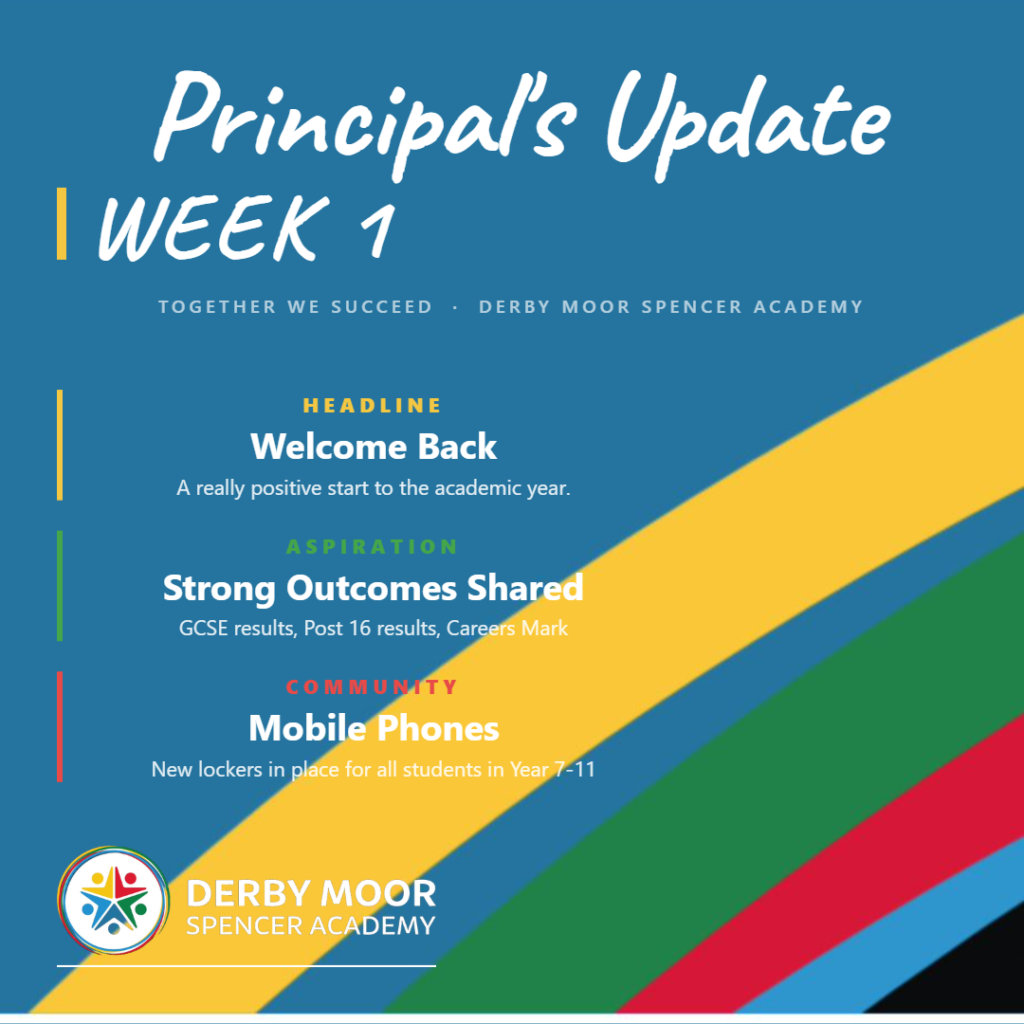 Principal's Update

WEEK 1

TOGETHER WE SUCCEED · DERBY MOOR SPENCER ACADEMY

HEADLINE

Welcome Back

A really positive start to the academic year.

ASPIRATION

Strong Outcomes Shared

GCSE results, Post 16 results, Careers Mark

COMMUNITY

Mobile Phones

New lockers in place for all students in Year 7-11

DERBY MOOR
SPENCER ACADEMY